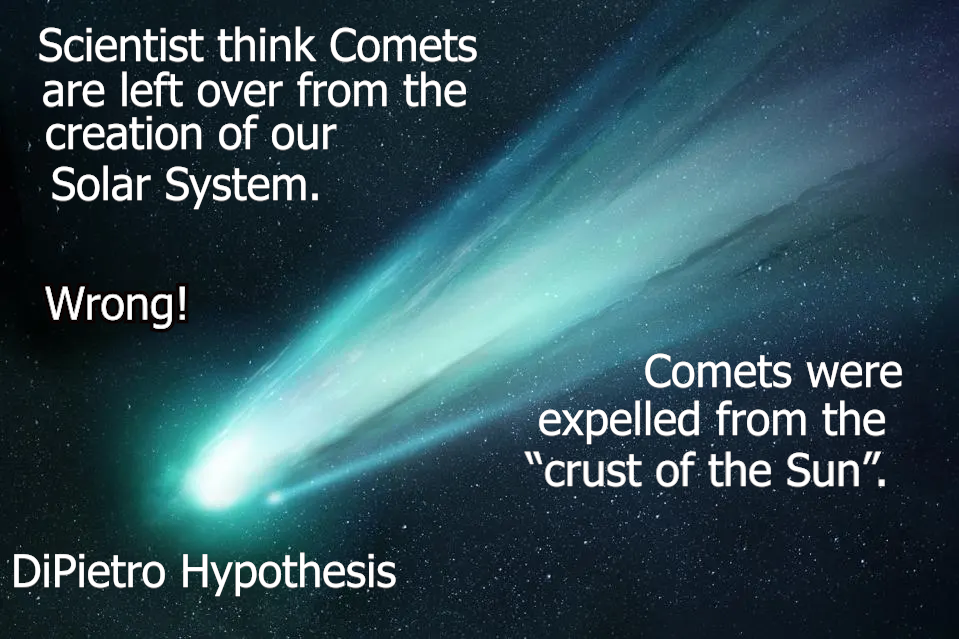 Scientist think Comets are left over from the creation of our Solar System.

Wrong!

Comets were expelled from the “crust of the Sun”.

DiPietro Hypothesis